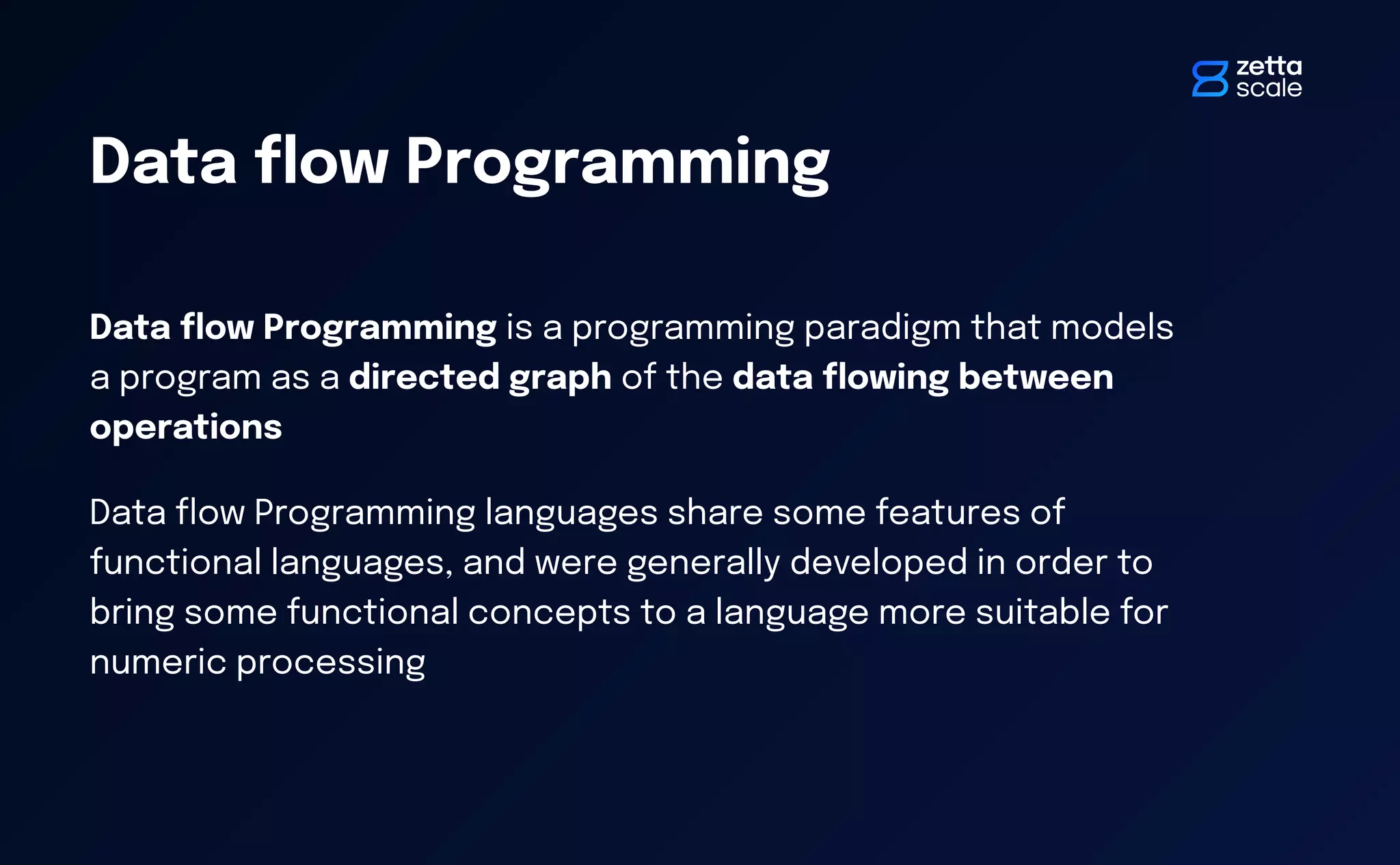 zetta
scale

Data flow Programming

Data flow Programming is a programming paradigm that models a program as a directed graph of the data flowing between operations

Data flow Programming languages share some features of functional languages, and were generally developed in order to bring some functional concepts to a language more suitable for numeric processing